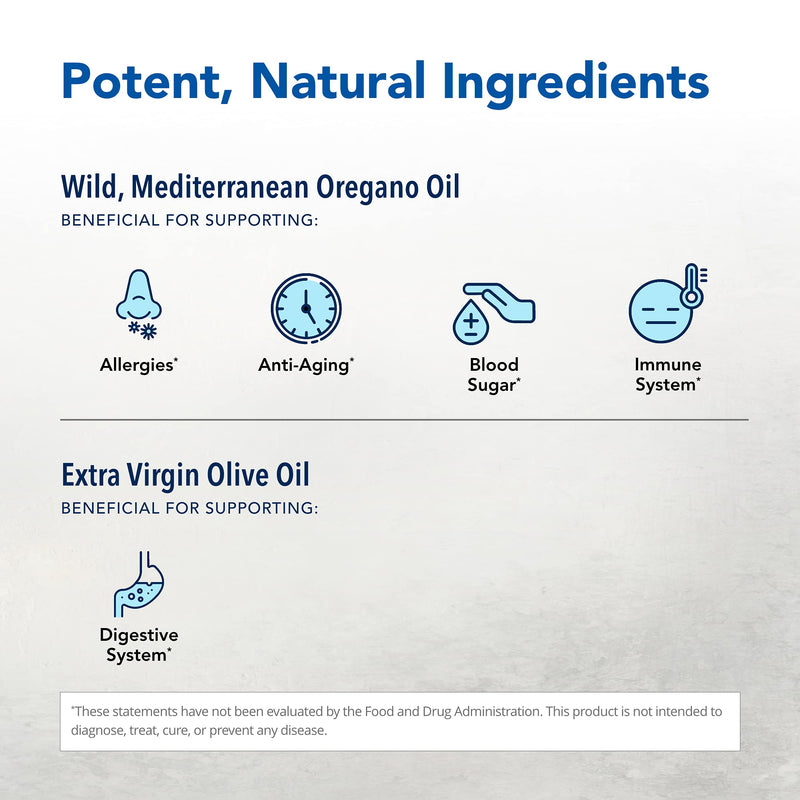 Potent, Natural Ingredients

Wild, Mediterranean Oregano Oil
BENEFICIAL FOR SUPPORTING:

Allergies*

Anti-Aging*

Blood Sugar*

Immune System*

Extra Virgin Olive Oil
BENEFICIAL FOR SUPPORTING:

Digestive System*

*These statements have not been evaluated by the Food and Drug Administration. This product is not intended to diagnose, treat, cure, or prevent any disease.